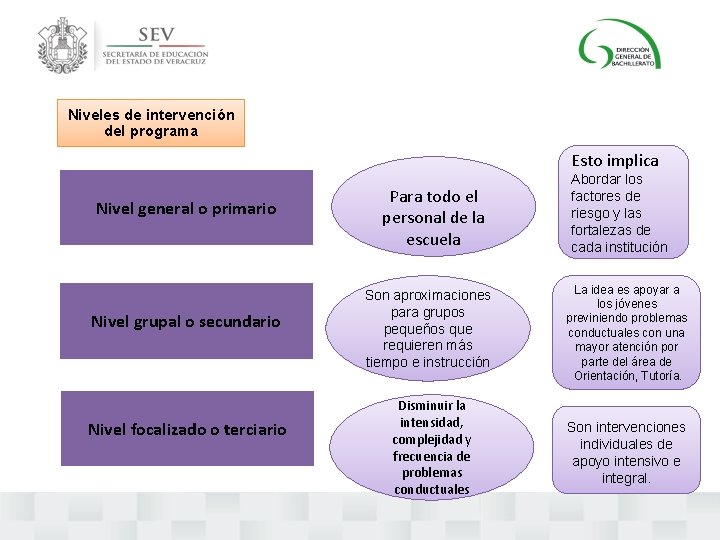 SEV
SECRETARÍA DE EDUCACIÓN
DEL ESTADO DE VERACRUZ

DIRECCIÓN GENERAL DE BACHILLERATO

Niveles de intervención del programa

Nivel general o primario

Para todo el personal de la escuela

Esto implica
Abordar los factores de riesgo y las fortalezas de cada institución

Nivel grupal o secundario

Son aproximaciones para grupos pequeños que requieren más tiempo e instrucción

La idea es apoyar a los jóvenes previniendo problemas conductuales con una mayor atención por parte del área de Orientación, Tutoría.

Nivel focalizado o terciario

Disminuir la intensidad, complejidad y frecuencia de problemas conductuales

Son intervenciones individuales de apoyo intensivo e integral.